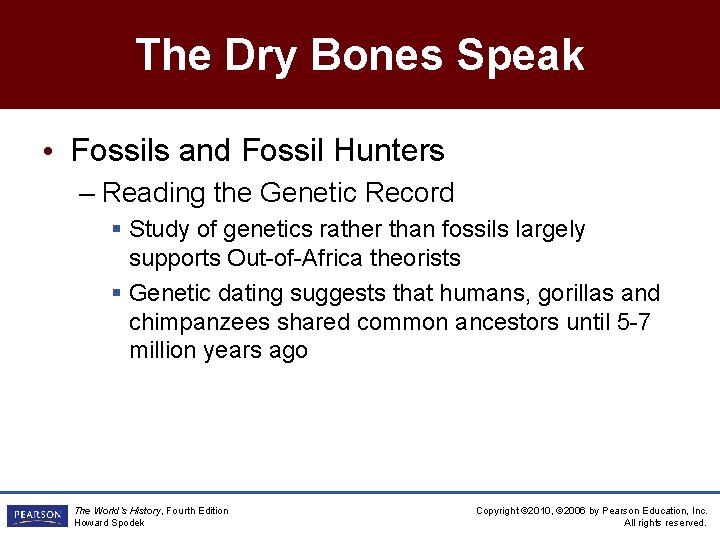 The Dry Bones Speak

• Fossils and Fossil Hunters

– Reading the Genetic Record

▪ Study of genetics rather than fossils largely supports Out-of-Africa theorists

▪ Genetic dating suggests that humans, gorillas and chimpanzees shared common ancestors until 5-7 million years ago

PEARSON

The World's History, Fourth Edition
Howard Spodek

Copyright ©2010, ©2006 by Pearson Education, Inc.
All rights reserved.